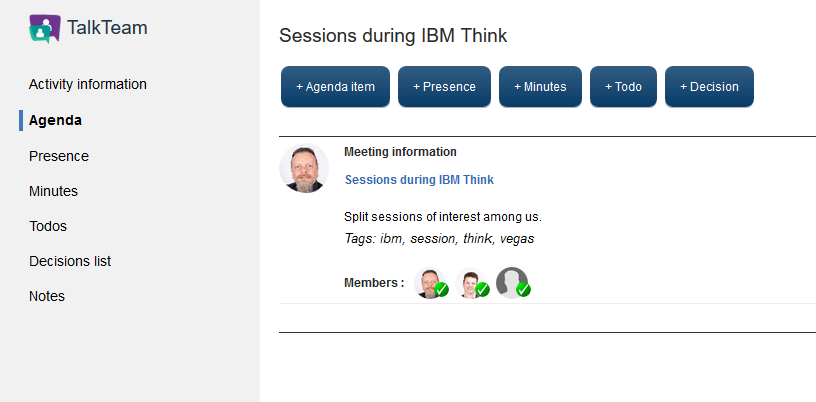 TalkTeam

Activity information

Agenda

Presence

Minutes

Todos

Decisions list

Notes

Sessions during IBM Think

+ Agenda item + Presence + Minutes + Todo + Decision

Meeting information

Sessions during IBM Think

Split sessions of interest among us.

Tags: ibm, session, think, vegas

Members :